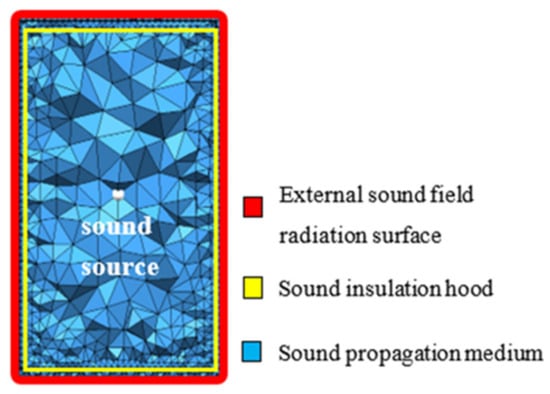 sound source

External sound field radiation surface

Sound insulation hood

Sound propagation medium